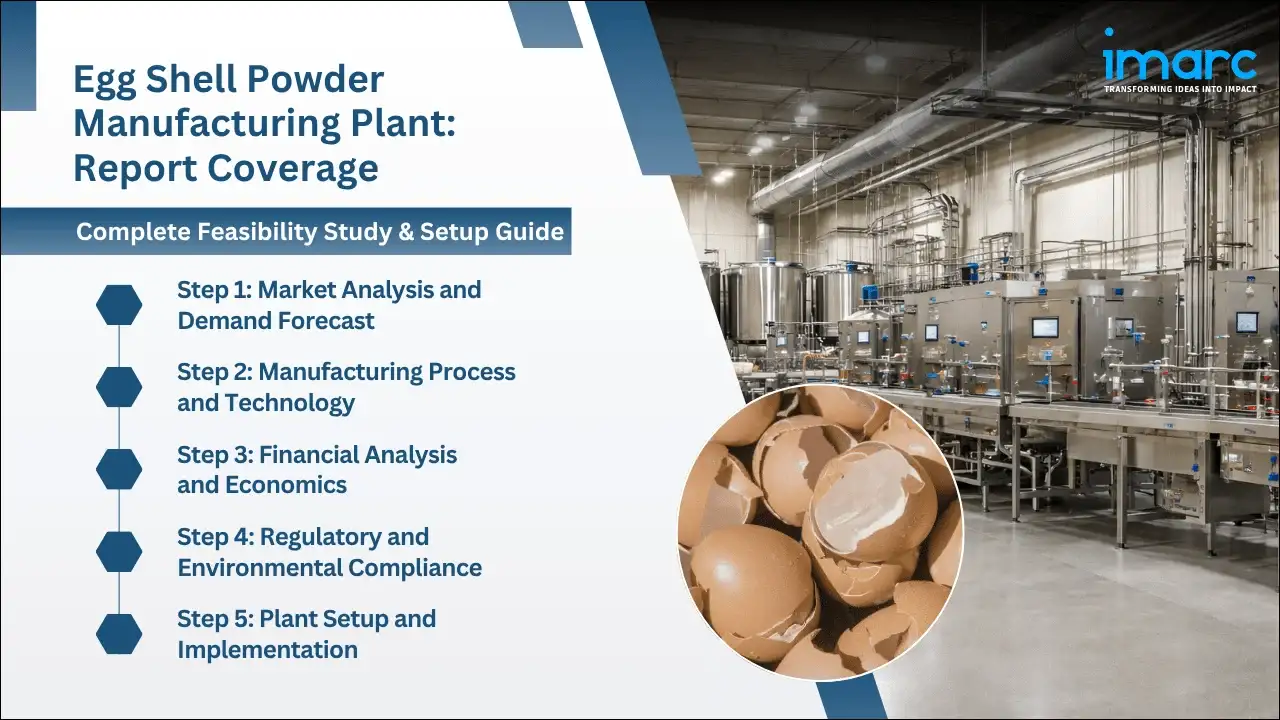 Egg Shell Powder Manufacturing Plant: Report Coverage

Complete Feasibility Study & Setup Guide

Step 1: Market Analysis and Demand Forecast

Step 2: Manufacturing Process and Technology

Step 3: Financial Analysis and Economics

Step 4: Regulatory and Environmental Compliance

Step 5: Plant Setup and Implementation

imarc
TRANSFORMING IDEAS INTO IMPACT